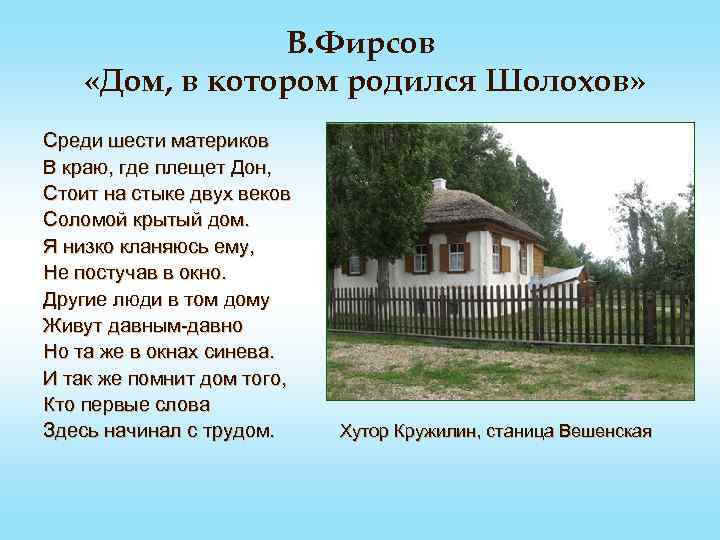 В.Фирсов
«Дом, в котором родился Шолохов»

Среди шести материков
В краю, где плещет Дон,
Стоит на стыке двух веков
Соломой крытый дом.
Я низко кланяюсь ему,
Не постучав в окно.
Другие люди в том дому
Живут давным-давно
Но та же в окнах синева.
И так же помнит дом того,
Кто первые слова
Здесь начинал с трудом.

Хутор Кружилин, станица Вешенская